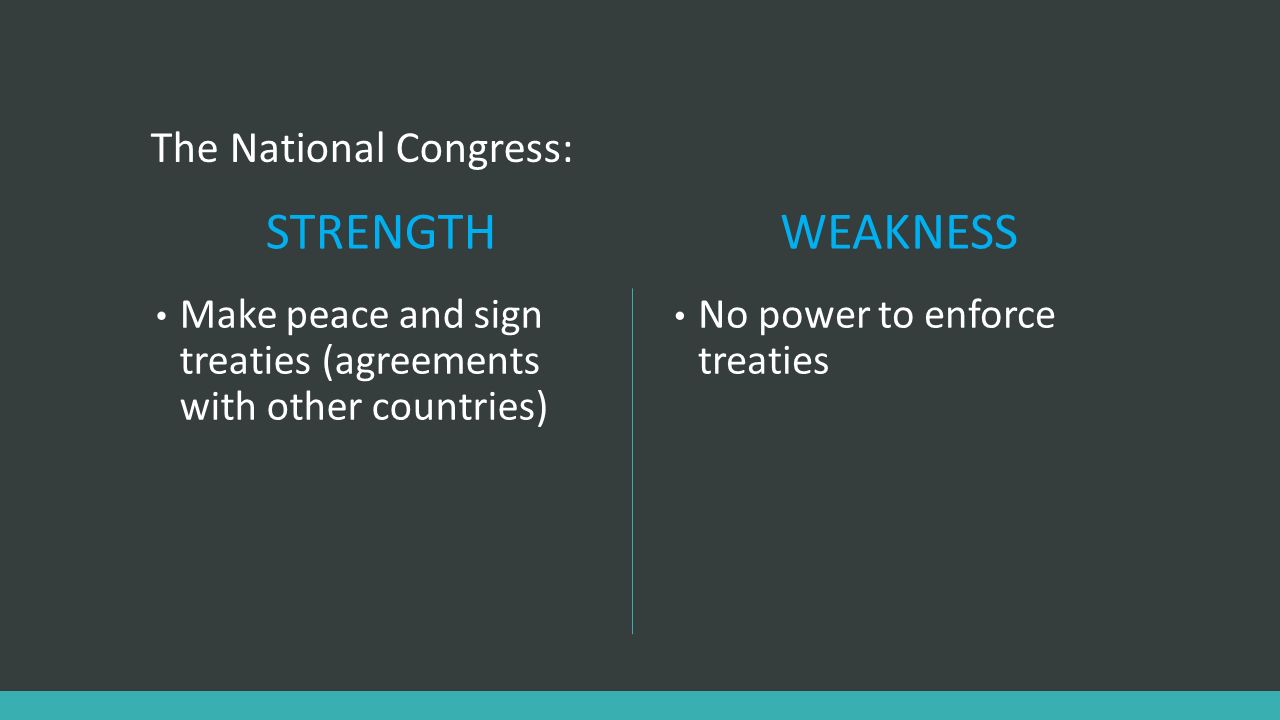 The National Congress:

STRENGTH

• Make peace and sign treaties (agreements with other countries)

WEAKNESS

• No power to enforce treaties